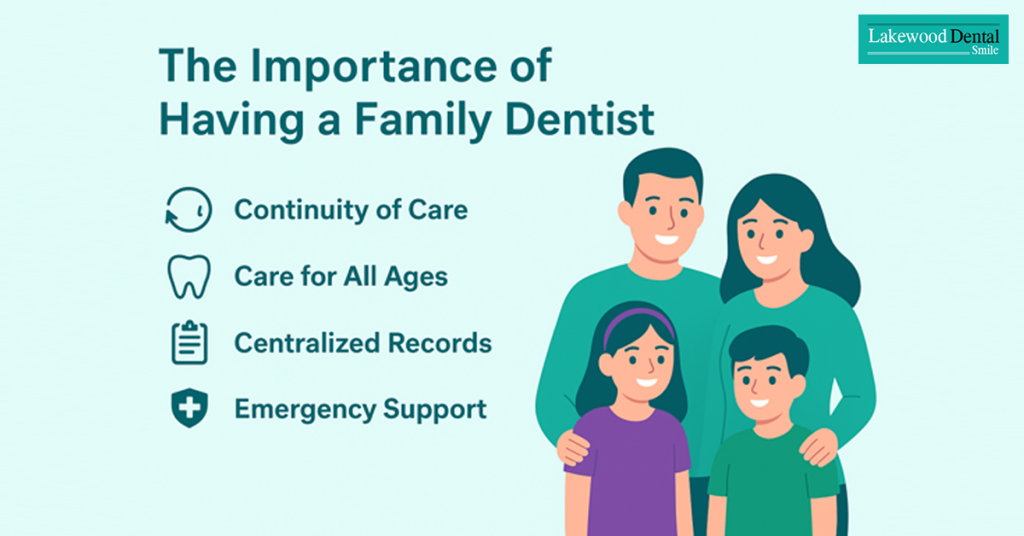 Lakewood Dental
Smile

The Importance of Having a Family Dentist

Continuity of Care

Care for All Ages

Centralized Records

Emergency Support